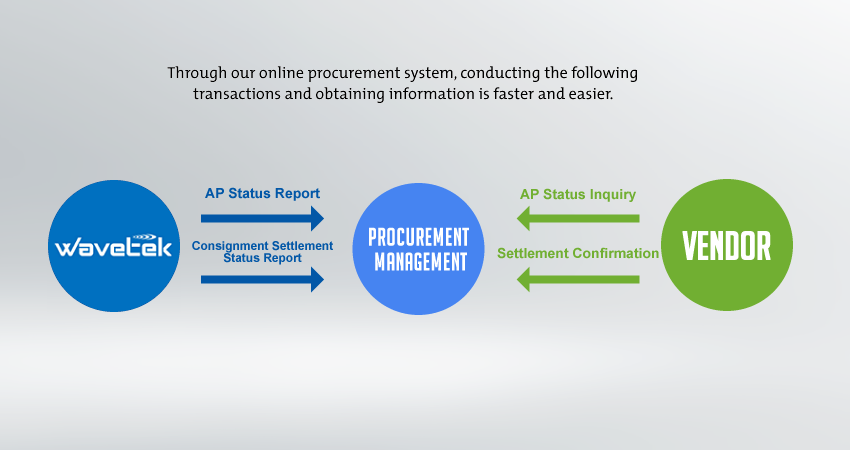 Through our online procurement system, conducting the following transactions and obtaining information is faster and easier.

wavetek

AP Status Report

Consignment Settlement Status Report

PROCUREMENT MANAGEMENT

AP Status Inquiry

Settlement Confirmation

VENDOR